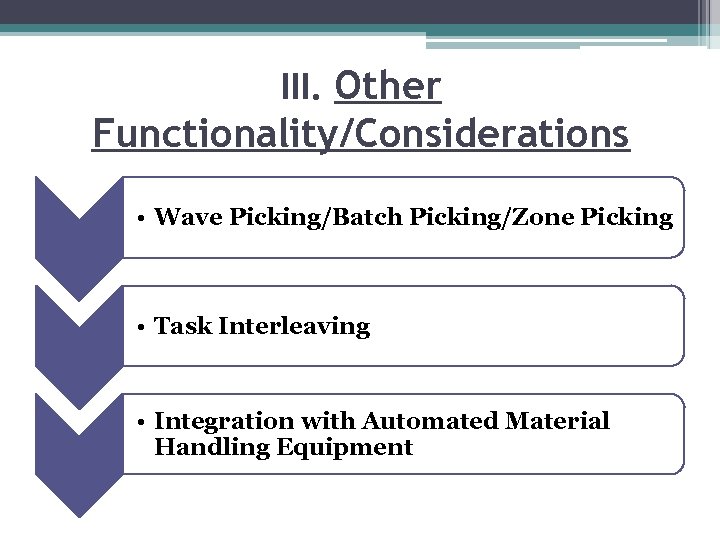 III. Other Functionality/Considerations

• Wave Picking/Batch Picking/Zone Picking

• Task Interleaving

• Integration with Automated Material Handling Equipment